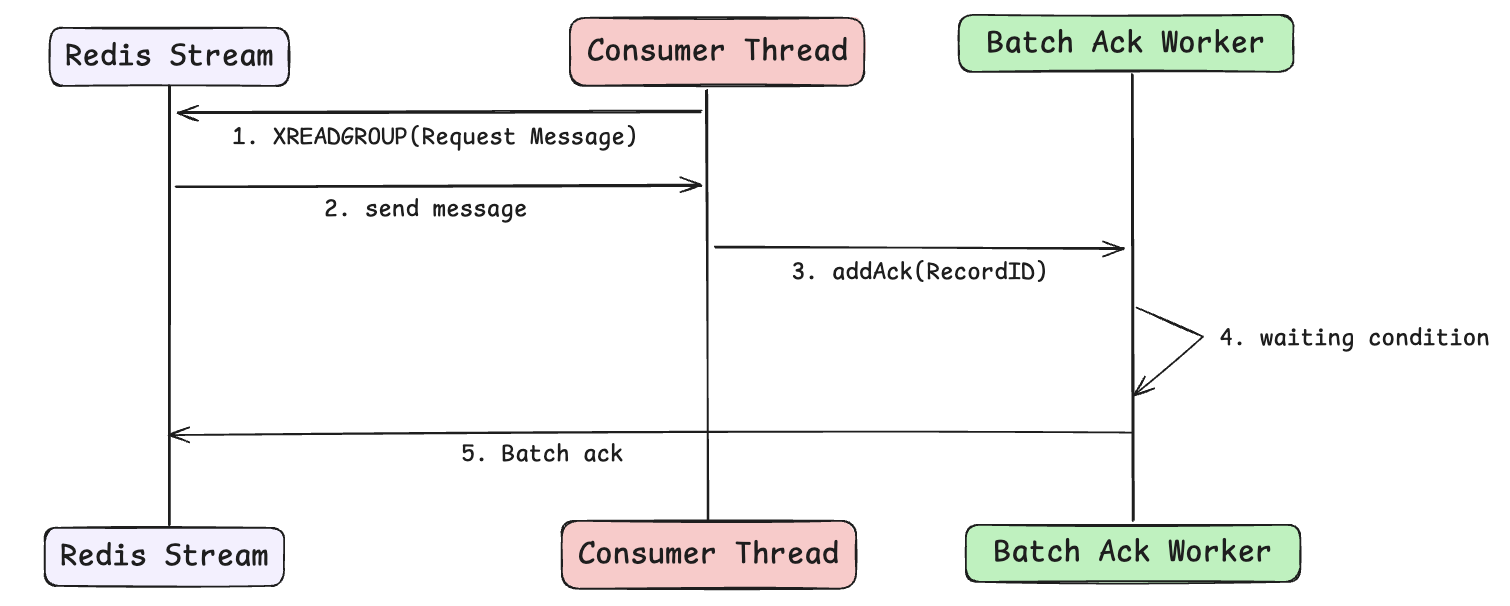 Redis Stream

Consumer Thread

Batch Ack Worker

1. XREADGROUP(Request Message)

2. send message

3. addAck(RecordID)

4. waiting condition

5. Batch ack

Redis Stream

Consumer Thread

Batch Ack Worker